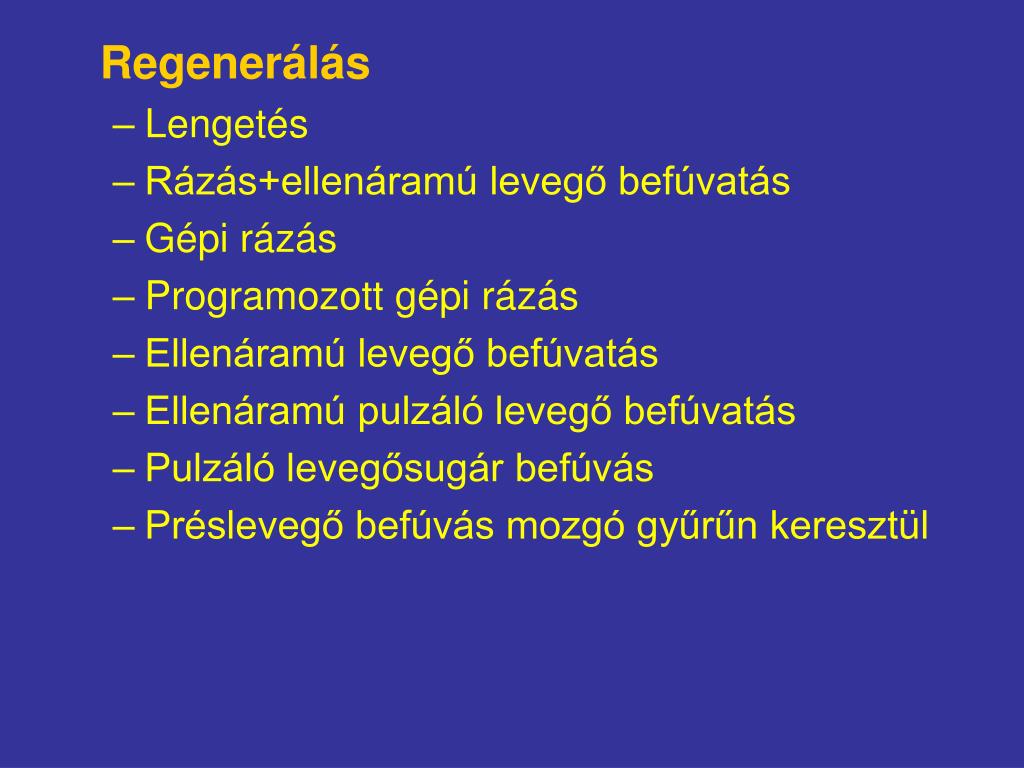 Regenerálás

– Lengetés
– Rázás+ellenáramú levegő befúvatás
– Gépi rázás
– Programozott gépi rázás
– Ellenáramú levegő befúvatás
– Ellenáramú pulzáló levegő befúvatás
– Pulzáló levegősugár befúvás
– Préslevegő befúvás mozgó gyűrűn keresztül